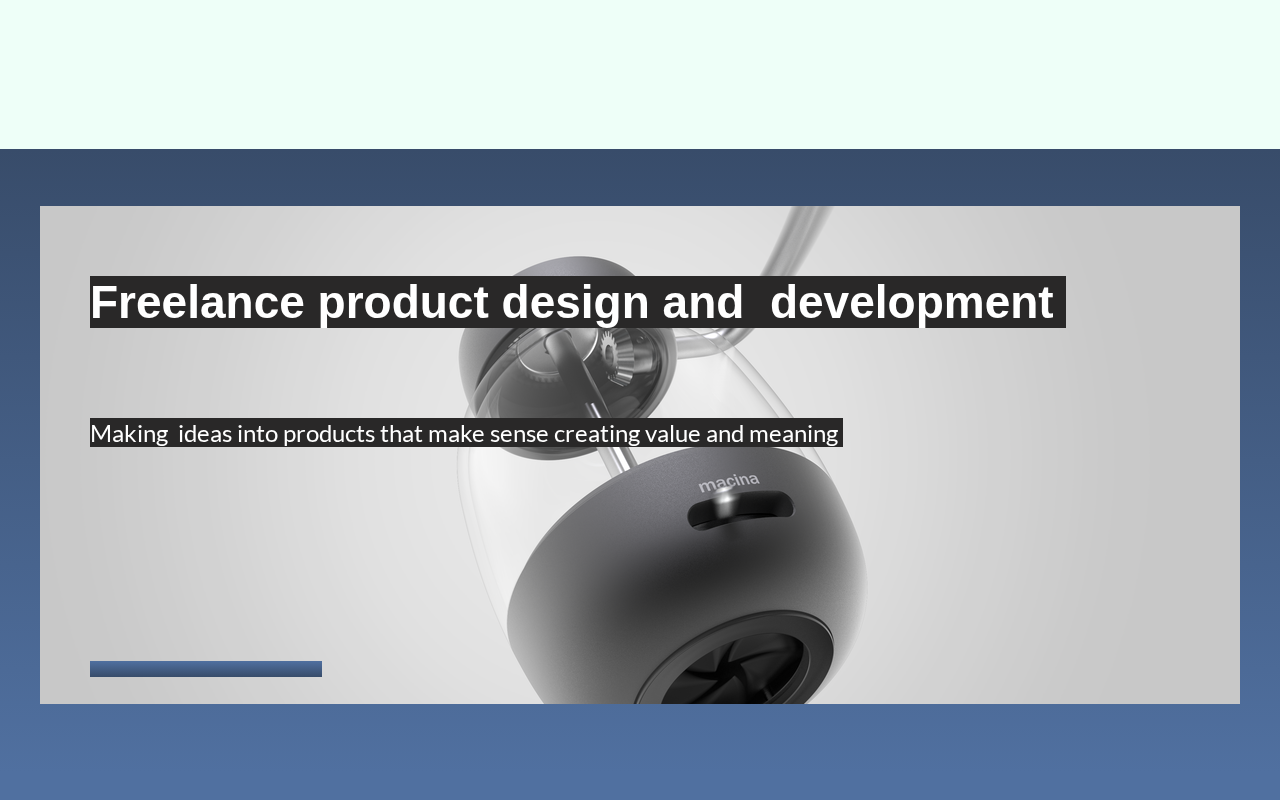 Freelance product design and development

Making ideas into products that make sense creating value and meaning

macina